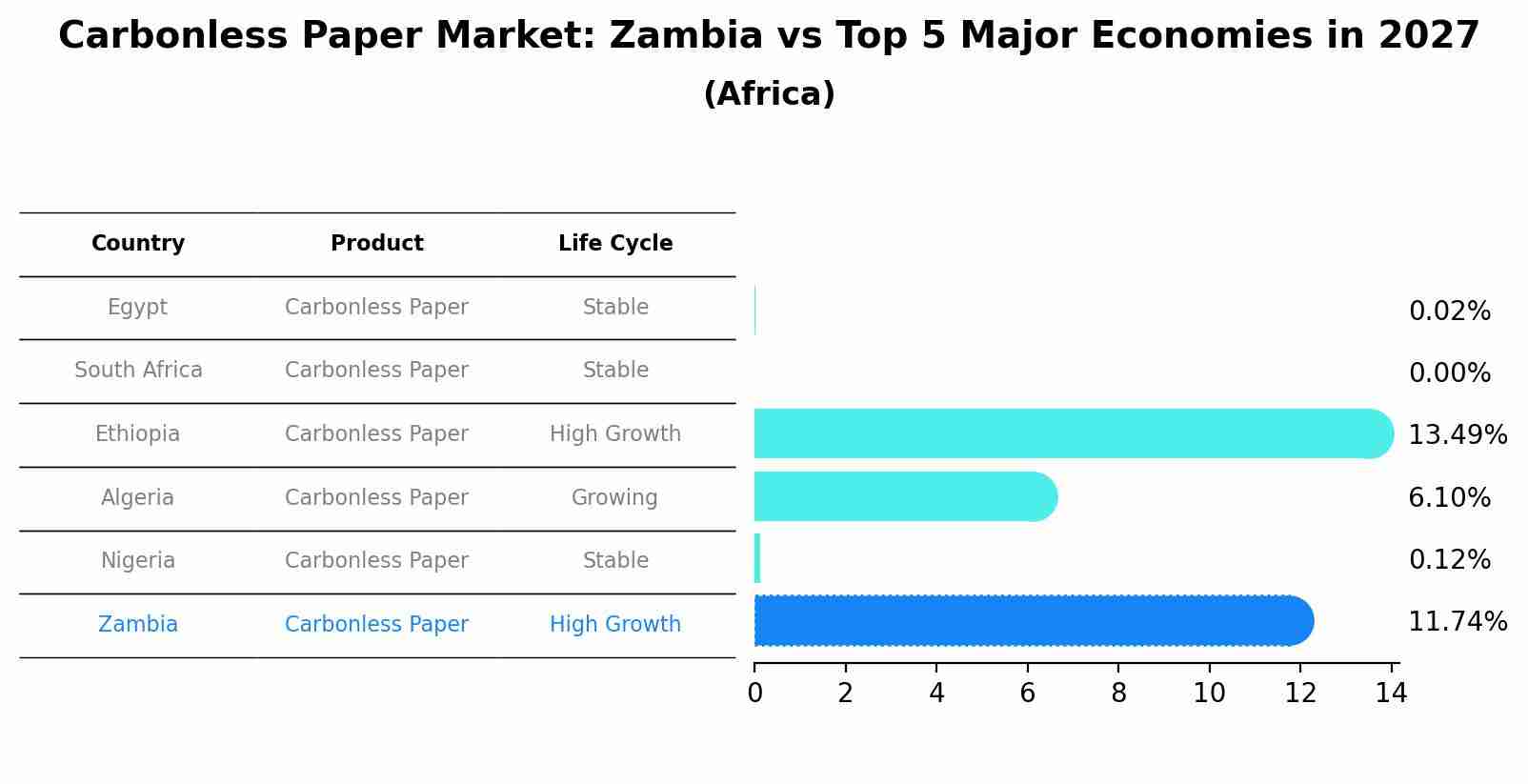 Carbonless Paper Market: Zambia vs Top 5 Major Economies in 2027
(Africa)

| Country | Product | Life Cycle |
|---|---|---|
| Egypt | Carbonless Paper | Stable |
| South Africa | Carbonless Paper | Stable |
| Ethiopia | Carbonless Paper | High Growth |
| Algeria | Carbonless Paper | Growing |
| Nigeria | Carbonless Paper | Stable |
| Zambia | Carbonless Paper | High Growth |

0.02%
0.00%
13.49%
6.10%
0.12%
11.74%

0 2 4 6 8 10 12 14